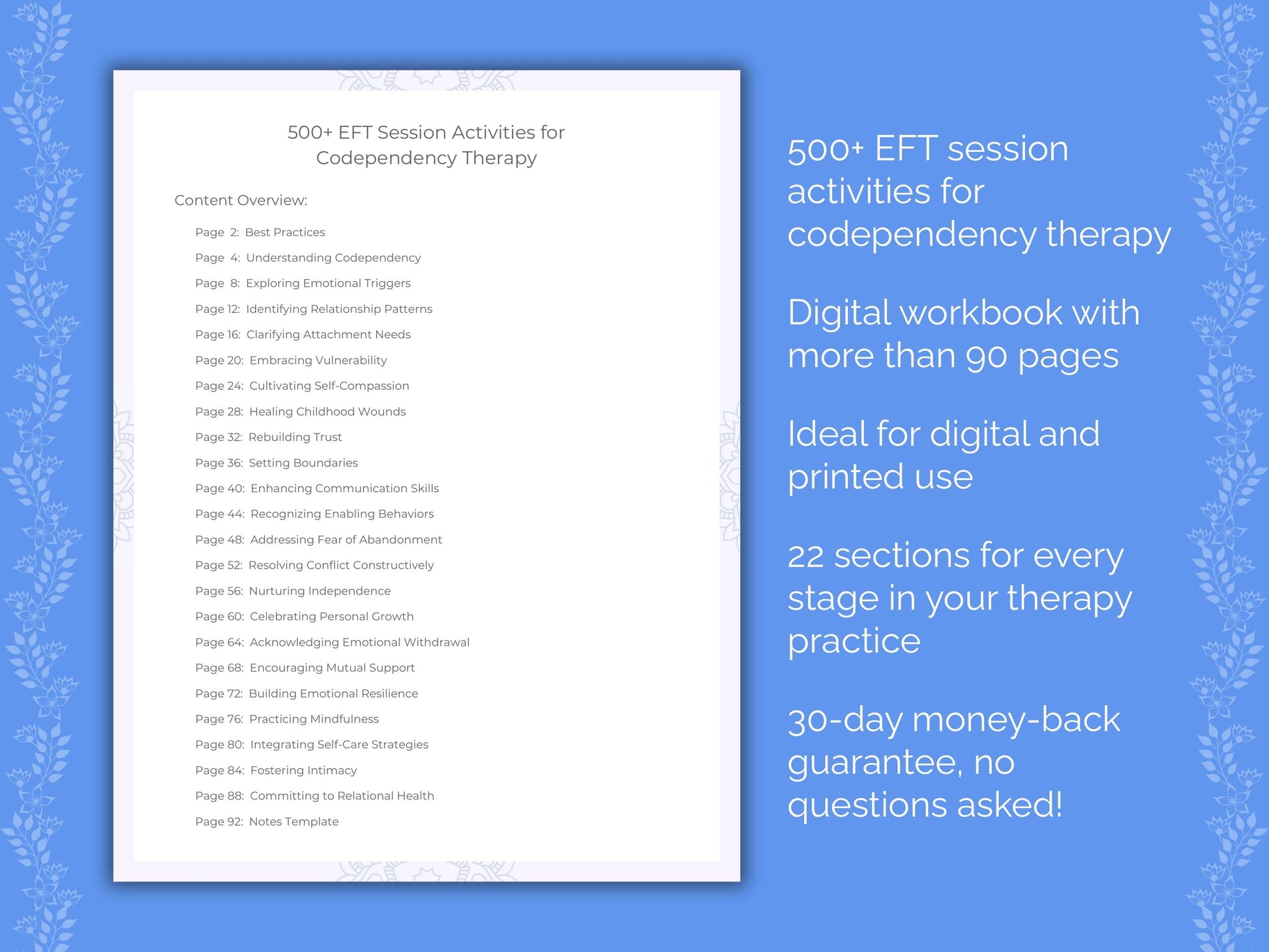 500+ EFT Session Activities for Codependency Therapy

Content Overview:

Page 2: Best Practices
Page 4: Understanding Codependency
Page 8: Exploring Emotional Triggers
Page 12: Identifying Relationship Patterns
Page 16: Clarifying Attachment Needs
Page 20: Embracing Vulnerability
Page 24: Cultivating Self-Compassion
Page 28: Healing Childhood Wounds
Page 32: Rebuilding Trust
Page 36: Setting Boundaries
Page 40: Enhancing Communication Skills
Page 44: Recognizing Enabling Behaviors
Page 48: Addressing Fear of Abandonment
Page 52: Resolving Conflict Constructively
Page 56: Nurturing Independence
Page 60: Celebrating Personal Growth
Page 64: Acknowledging Emotional Withdrawal
Page 68: Encouraging Mutual Support
Page 72: Building Emotional Resilience
Page 76: Practicing Mindfulness
Page 80: Integrating Self-Care Strategies
Page 84: Fostering Intimacy
Page 88: Committing to Relational Health
Page 92: Notes Template

500+ EFT session activities for codependency therapy

Digital workbook with more than 90 pages

Ideal for digital and printed use

22 sections for every stage in your therapy practice

30-day money-back guarantee, no questions asked!